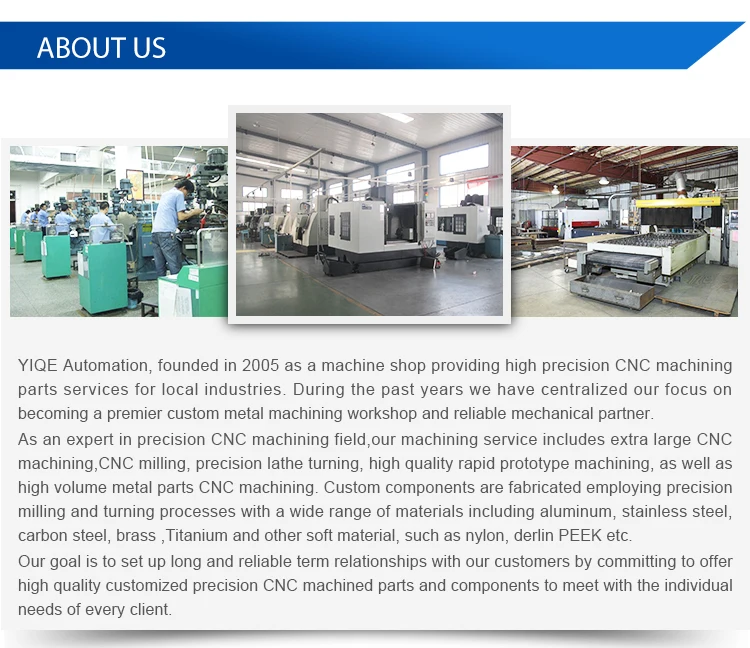 ABOUT US

YIQE Automation, founded in 2005 as a machine shop providing high precision CNC machining parts services for local industries. During the past years we have centralized our focus on becoming a premier custom metal machining workshop and reliable mechanical partner.

As an expert in precision CNC machining field,our machining service includes extra large CNC machining,CNC milling, precision lathe turning, high quality rapid prototype machining, as well as high volume metal parts CNC machining. Custom components are fabricated employing precision milling and turning processes with a wide range of materials including aluminum, stainless steel, carbon steel, brass ,Titanium and other soft material, such as nylon, derlin PEEK etc.

Our goal is to set up long and reliable term relationships with our customers by committing to offer high quality customized precision CNC machined parts and components to meet with the individual needs of every client.